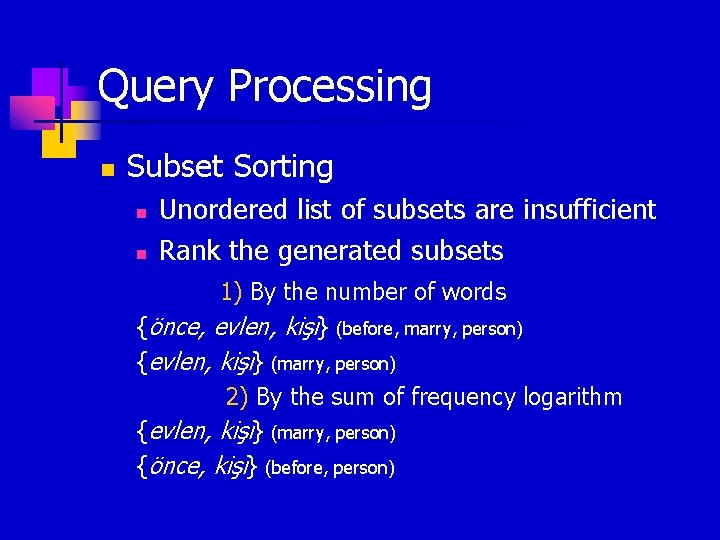 Query Processing

Subset Sorting

Unordered list of subsets are insufficient

Rank the generated subsets

1) By the number of words

{önce, evlen, kişi} (before, marry, person)

{evlen, kişi} (marry, person)

2) By the sum of frequency logarithm

{evlen, kişi} (marry, person)

{önce, kişi} (before, person)